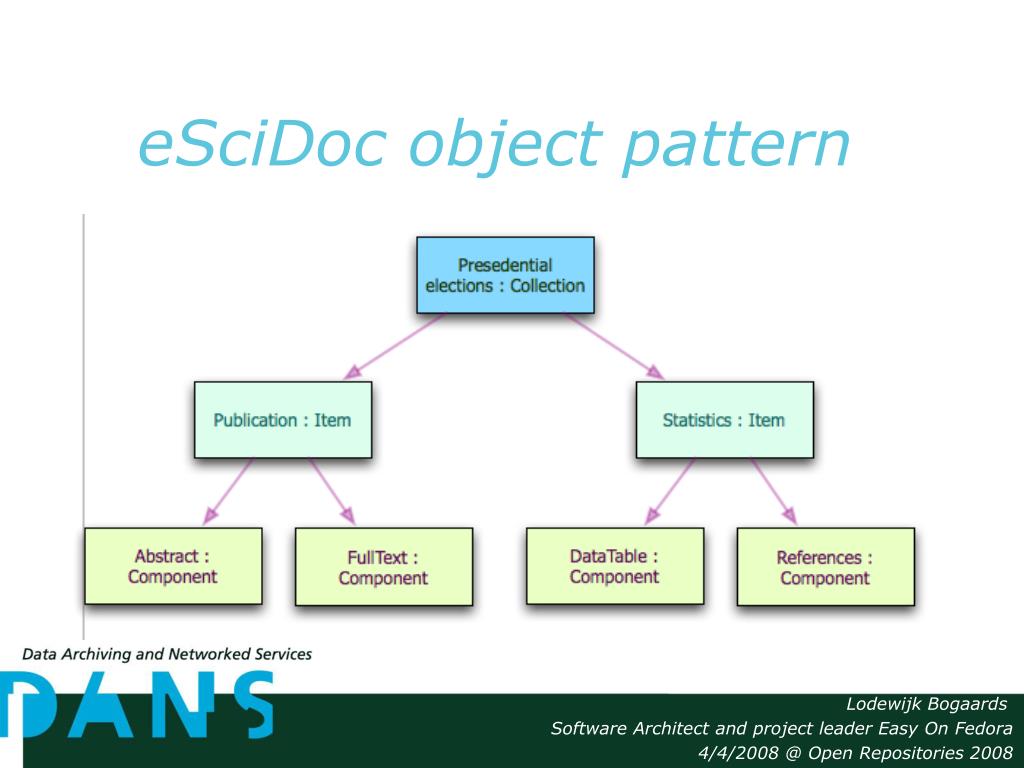 eSciDoc object pattern

Presedential elections : Collection

Publication : Item

Statistics : Item

Abstract : Component

FullText : Component

DataTable : Component

References : Component

Data Archiving and Networked Services

DANS

Lodewijk Bogaards
Software Architect and project leader Easy On Fedora
4/4/2008 @ Open Repositories 2008